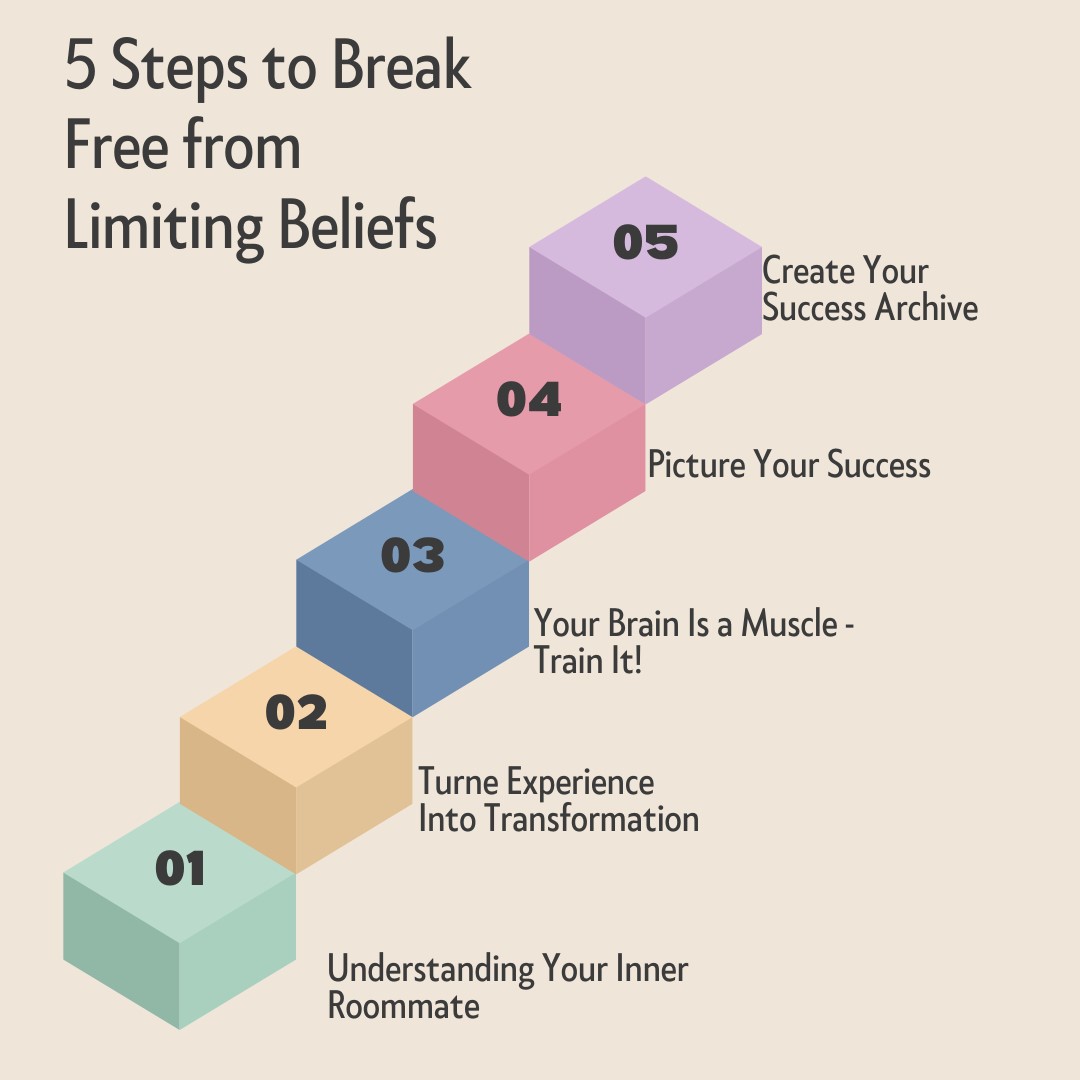 5 Steps to Break Free from Limiting Beliefs

05
Create Your Success Archive

04
Picture Your Success

03
Your Brain Is a Muscle - Train It!

02
Turne Experience Into Transformation

01
Understanding Your Inner Roommate